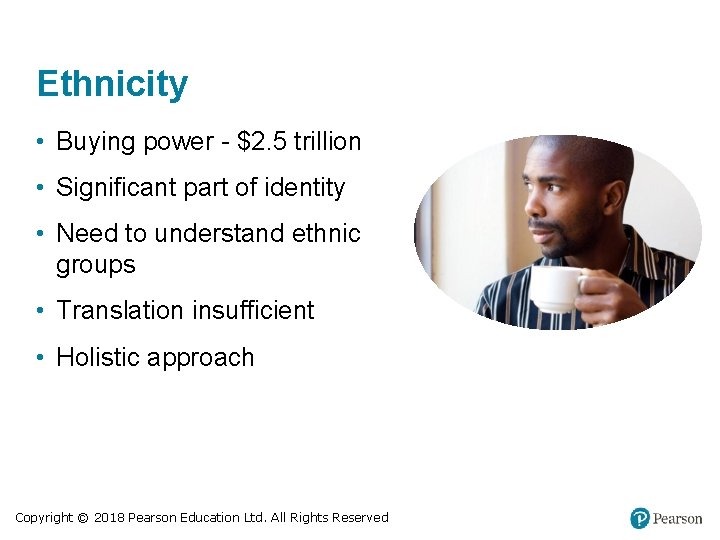 Ethnicity

• Buying power - \$2.5 trillion
• Significant part of identity
• Need to understand ethnic groups
• Translation insufficient
• Holistic approach

Copyright © 2018 Pearson Education Ltd. All Rights Reserved

Pearson